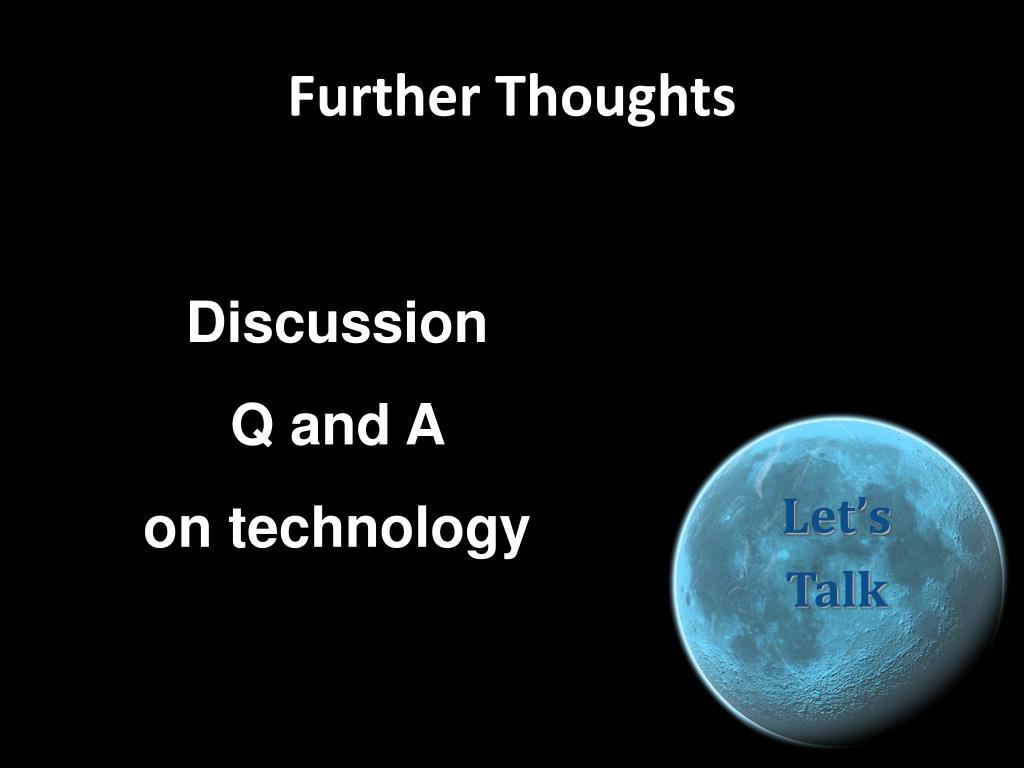 Further Thoughts

Discussion

Q and A

on technology

Let's

Talk